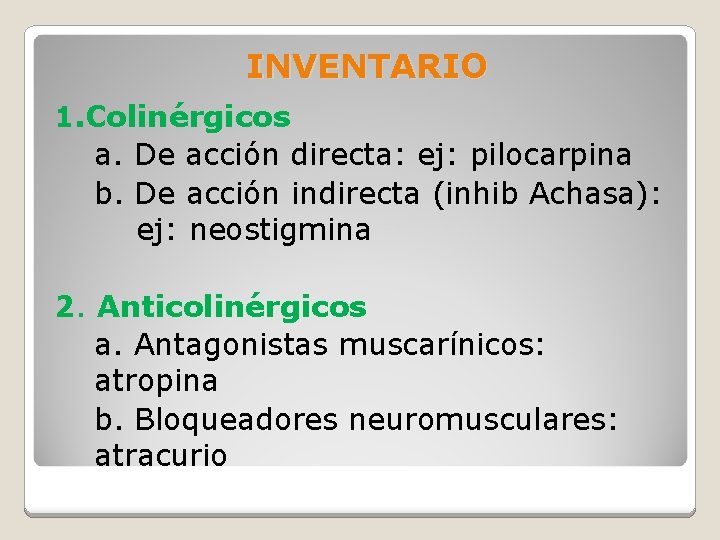 INVENTARIO

1.Colinérgicos

a. De acción directa: ej: pilocarpina

b. De acción indirecta (inhib Achasa): ej: neostigmina

2. Anticolinérgicos

a. Antagonistas muscarínicos: atropina

b. Bloqueadores neuromusculares: atracurio